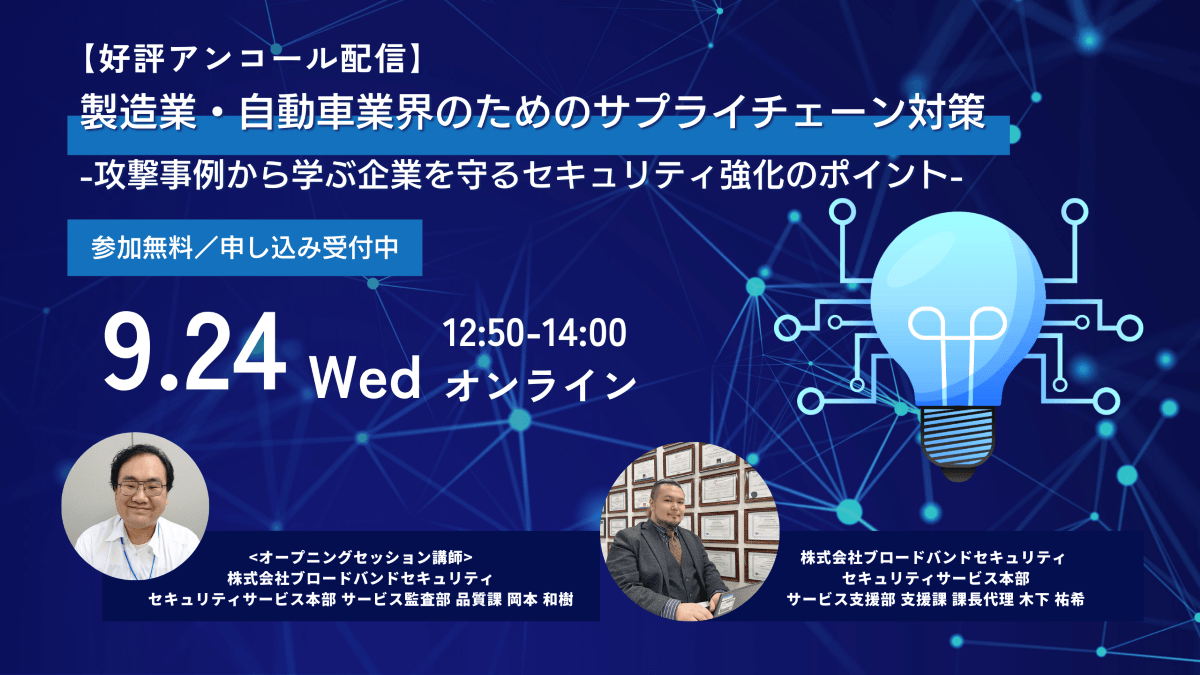 【好評アンコール配信】
製造業・自動車業界のためのサプライチェーン対策
-攻撃事例から学ぶ企業を守るセキュリティ強化のポイント-

参加無料／申し込み受付中

9.24 Wed
12:50-14:00
オンライン

<オープニングセッション講師>
株式会社ブロードバンドセキュリティ
セキュリティサービス本部 サービス監査部 品質課 岡本 和樹

株式会社ブロードバンドセキュリティ
セキュリティサービス本部
サービス支援部 支援課 課長代理 木下 祐希